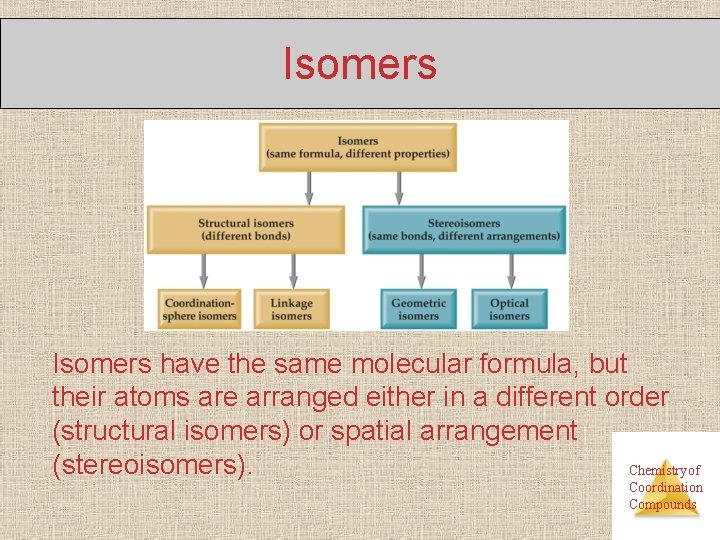 Isomers

Isomers
(same formula, different properties)

Structural isomers
(different bonds)

Stereoisomers
(same bonds, different arrangements)

Coordination-sphere isomers

Linkage isomers

Geometric isomers

Optical isomers

Isomers have the same molecular formula, but their atoms are arranged either in a different order (structural isomers) or spatial arrangement (stereoisomers).

Chemistry of Coordination Compounds